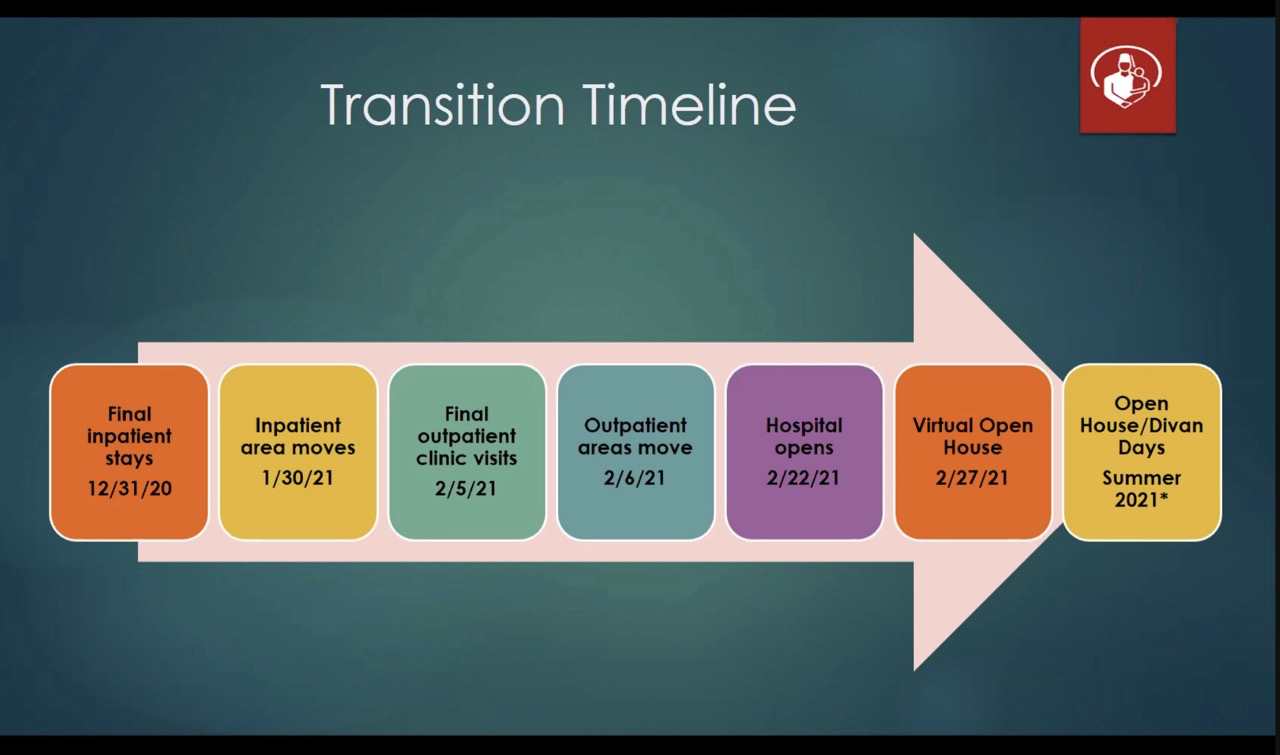 Transition Timeline

Final inpatient stays
12/31/20

Inpatient area moves
1/30/21

Final outpatient clinic visits
2/5/21

Outpatient areas move
2/6/21

Hospital opens
2/22/21

Virtual Open House
2/27/21

Open House/Divan Days
Summer 2021*